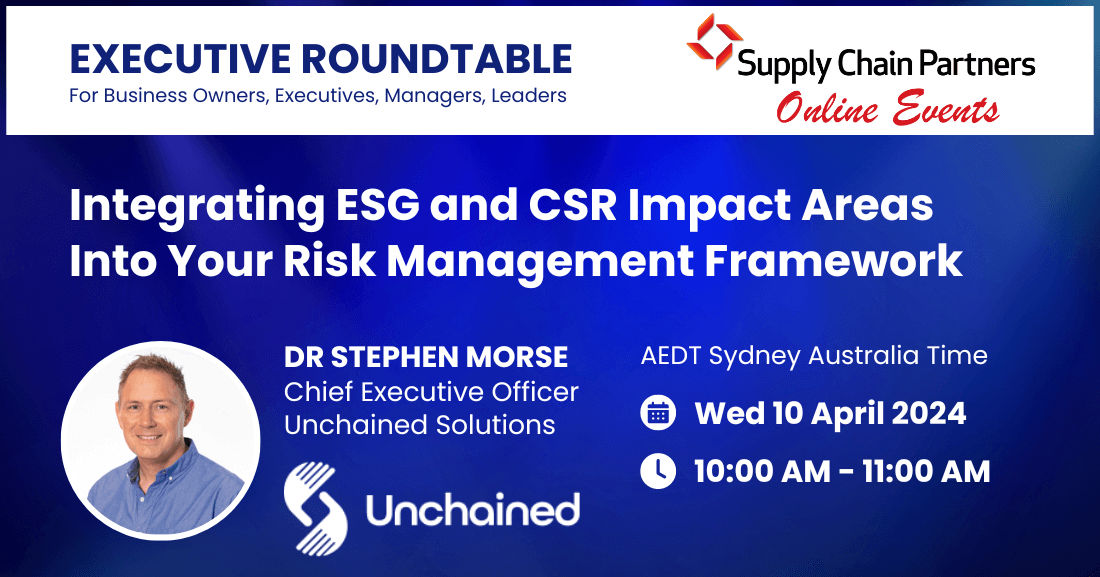 EXECUTIVE ROUNDTABLE
For Business Owners, Executives, Managers, Leaders

Supply Chain Partners
Online Events

Integrating ESG and CSR Impact Areas Into Your Risk Management Framework

DR STEPHEN MORSE
Chief Executive Officer
Unchained Solutions

Unchained

AEDT Sydney Australia Time

Wed 10 April 2024

10:00 AM - 11:00 AM